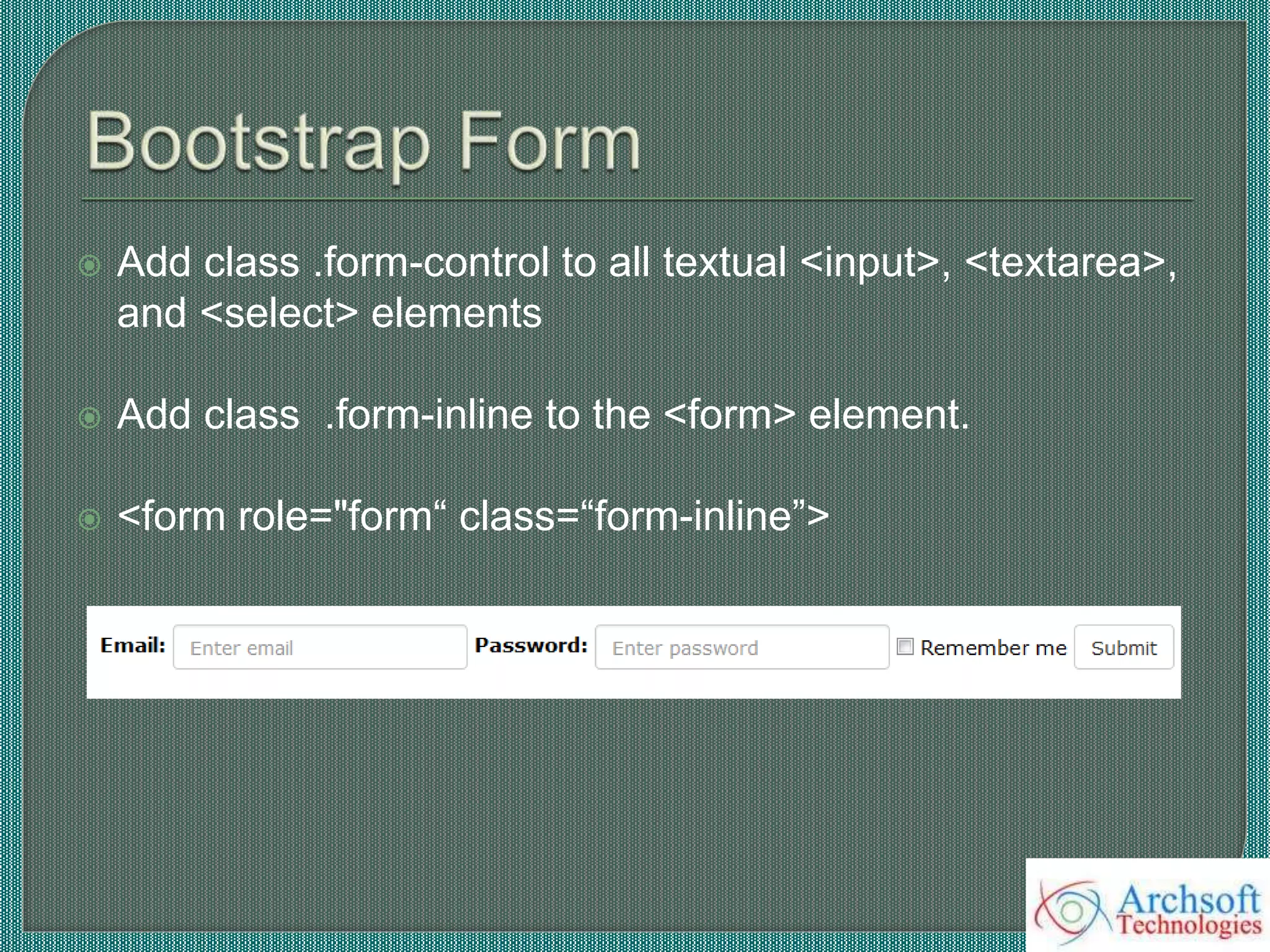 Bootstrap Form

Add class .form-control to all textual <input>, <textarea>, and <select> elements

Add class .form-inline to the <form> element.

<form role="form“ class=“form-inline”>

Email: Enter email Password: Enter password Remember me Submit

Archsoft Technologies